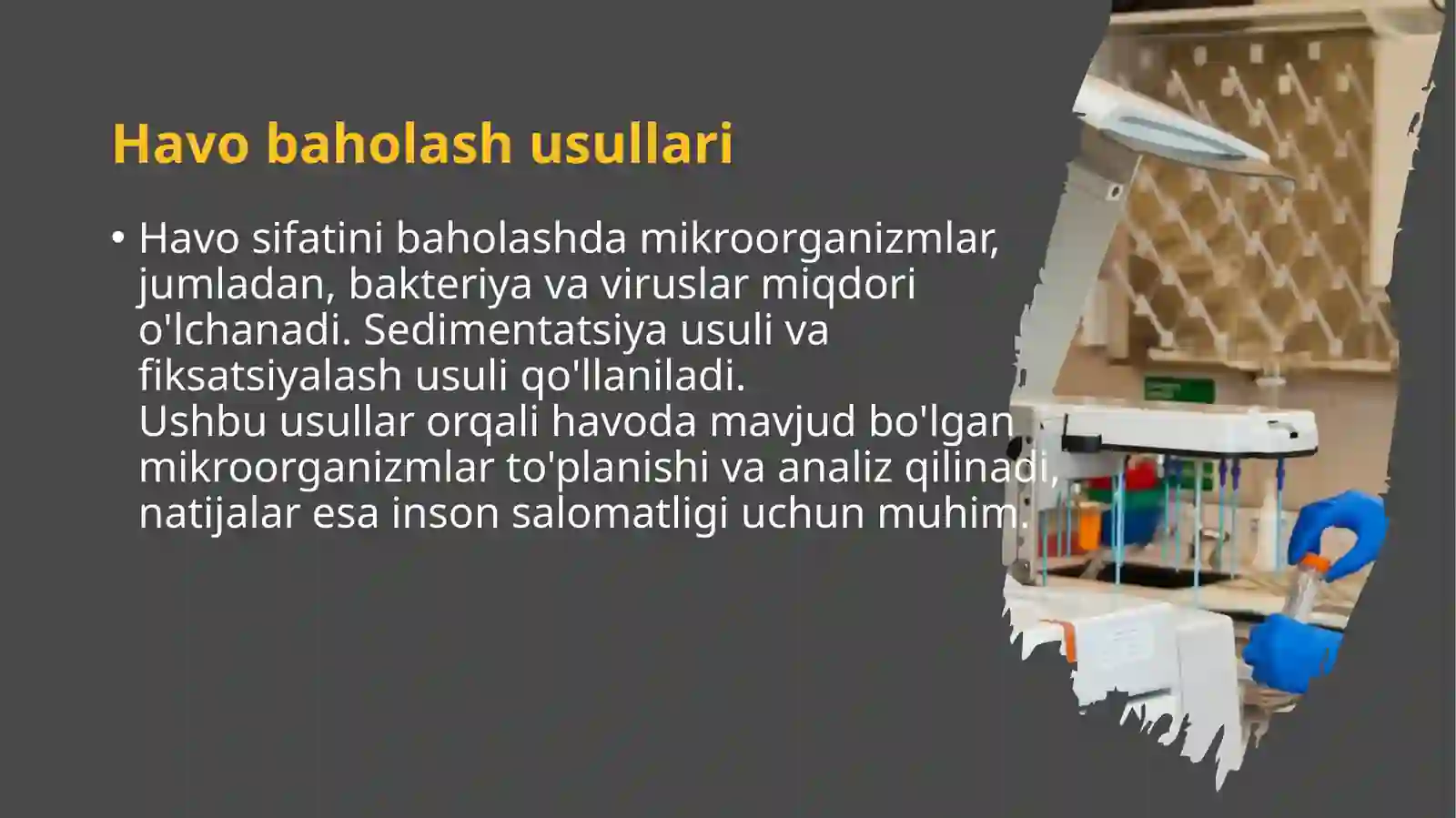 Havo baholash usullari

• Havo sifatini baholashda mikroorganizmlar, jumladan, bakteriya va viruslar miqdori o'lchanadi. Sedimentatsiya usuli va fiksatsiyalash usuli qo'llaniladi.
Ushbu usullar orqali havoda mavjud bo'lgan mikroorganizmlar to'planishi va analiz qilinadi, natijalar esa inson salomatligi uchun muhim.